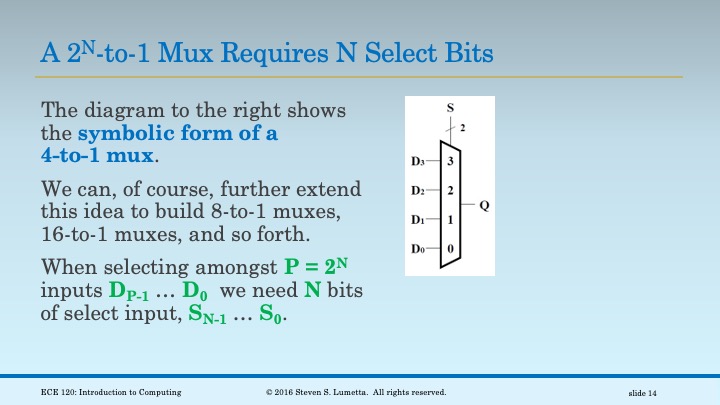 A $2^N$-to-1 Mux Requires N Select Bits

The diagram to the right shows the symbolic form of a 4-to-1 mux.

We can, of course, further extend this idea to build 8-to-1 muxes, 16-to-1 muxes, and so forth.

When selecting amongst $P = 2^N$ inputs $D_{P-1}$ … $D_0$ we need N bits of select input, $S_{N-1}$ … $S_0$.

S
2
$D_3$ 3
$D_2$ 2
$D_1$ 1
$D_0$ 0
Q

ECE 120: Introduction to Computing © 2016 Steven S. Lumetta. All rights reserved. slide 14